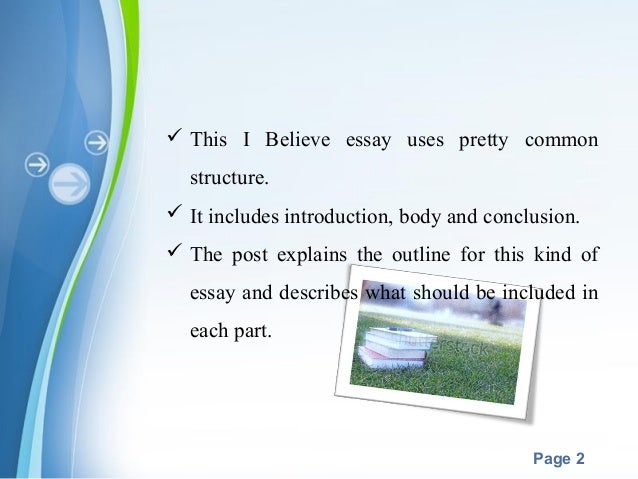 ✓ This I Believe essay uses pretty common structure.

✓ It includes introduction, body and conclusion.

✓ The post explains the outline for this kind of essay and describes what should be included in each part.

shutterstock

Page 2